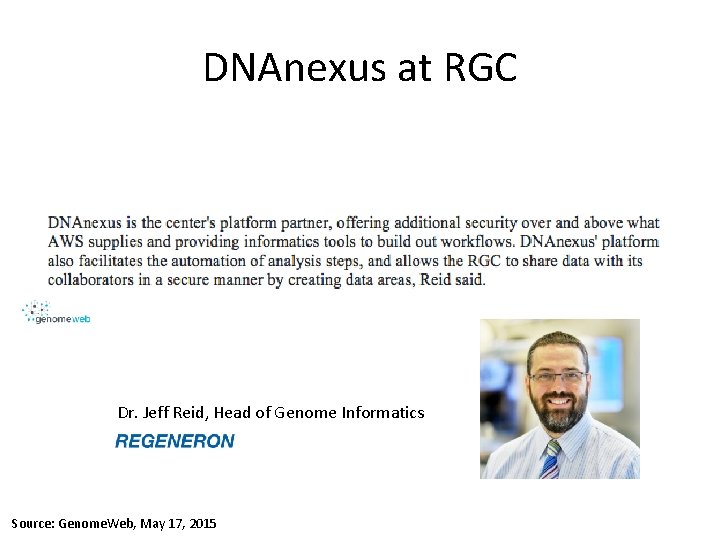 DNAnexus at RGC

DNAnexus is the center's platform partner, offering additional security over and above what AWS supplies and providing informatics tools to build out workflows. DNAnexus' platform also facilitates the automation of analysis steps, and allows the RGC to share data with its collaborators in a secure manner by creating data areas, Reid said.

genomeweb

Dr. Jeff Reid, Head of Genome Informatics

REGENERON

Source: GenomeWeb, May 17, 2015